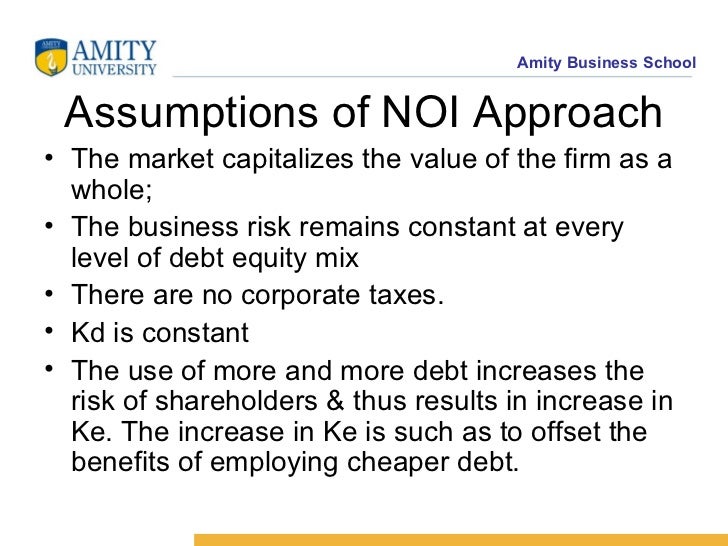 AMITY
UNIVERSITY

Amity Business School

Assumptions of NOI Approach

• The market capitalizes the value of the firm as a whole;
• The business risk remains constant at every level of debt equity mix
• There are no corporate taxes.
• Kd is constant
• The use of more and more debt increases the risk of shareholders & thus results in increase in Ke. The increase in Ke is such as to offset the benefits of employing cheaper debt.